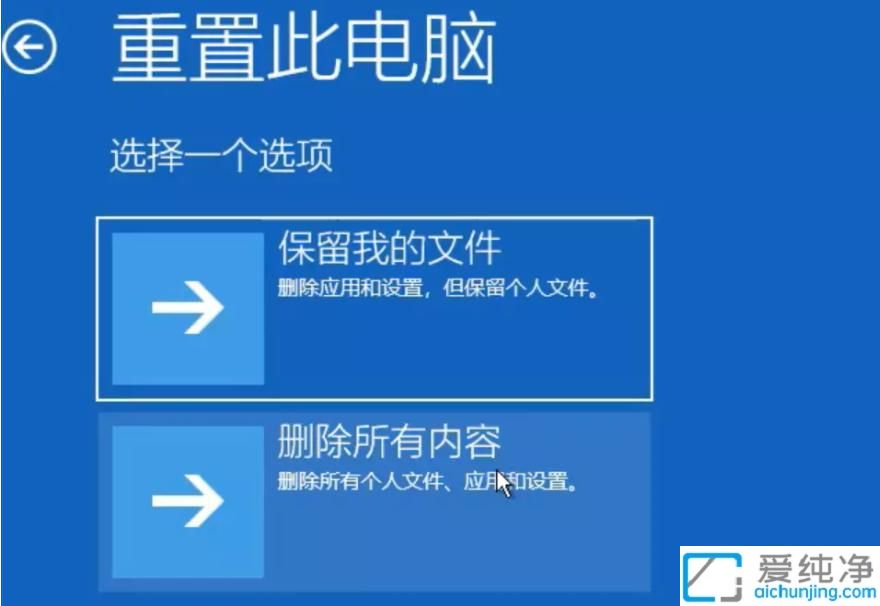 重置此电脑

选择一个选项

保留我的文件
删除应用和设置，但保留个人文件。

删除所有内容
删除所有个人文件、应用和设置。

爱纯净
aichunjing.com